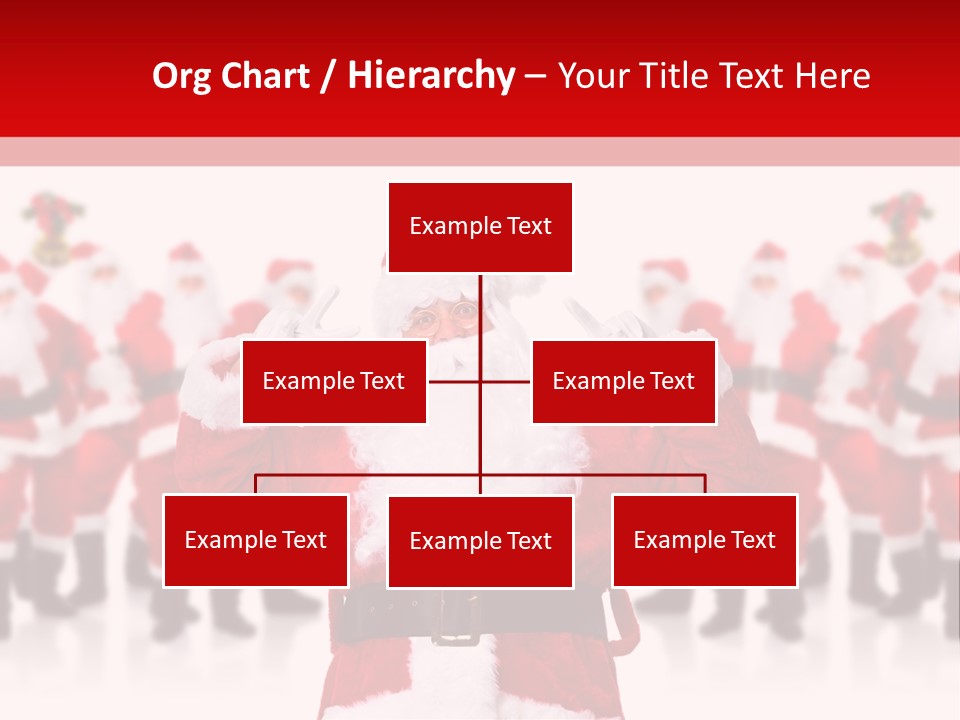 Org Chart / Hierarchy – Your Title Text Here

Example Text

Example Text

Example Text

Example Text

Example Text

Example Text